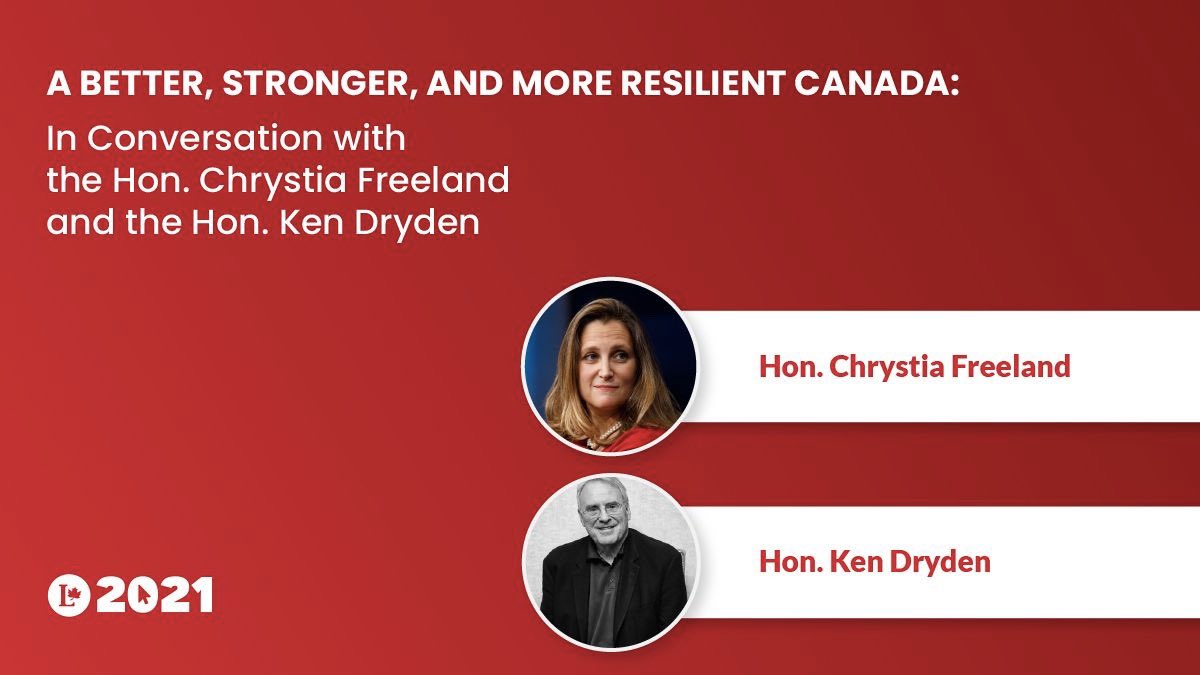 A BETTER, STRONGER, AND MORE RESILIENT CANADA:
In Conversation with the Hon. Chrystia Freeland and the Hon. Ken Dryden

Hon. Chrystia Freeland

Hon. Ken Dryden

L 2021